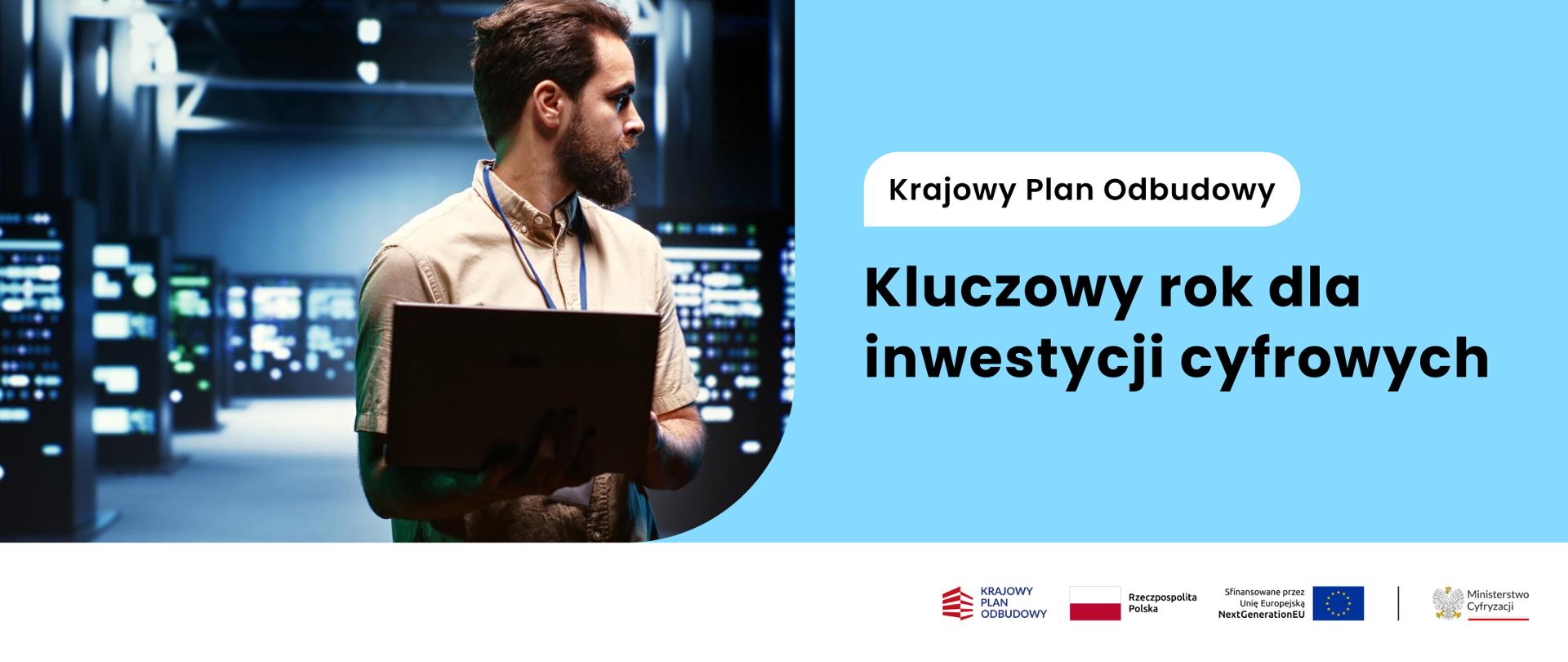 Krajowy Plan Odbudowy

Kluczowy rok dla inwestycji cyfrowych

KRAJOWY PLAN ODBUDOWY

Rzeczpospolita Polska

Sfinansowane przez Unię Europejską NextGenerationEU

Ministerstwo Cyfryzacji